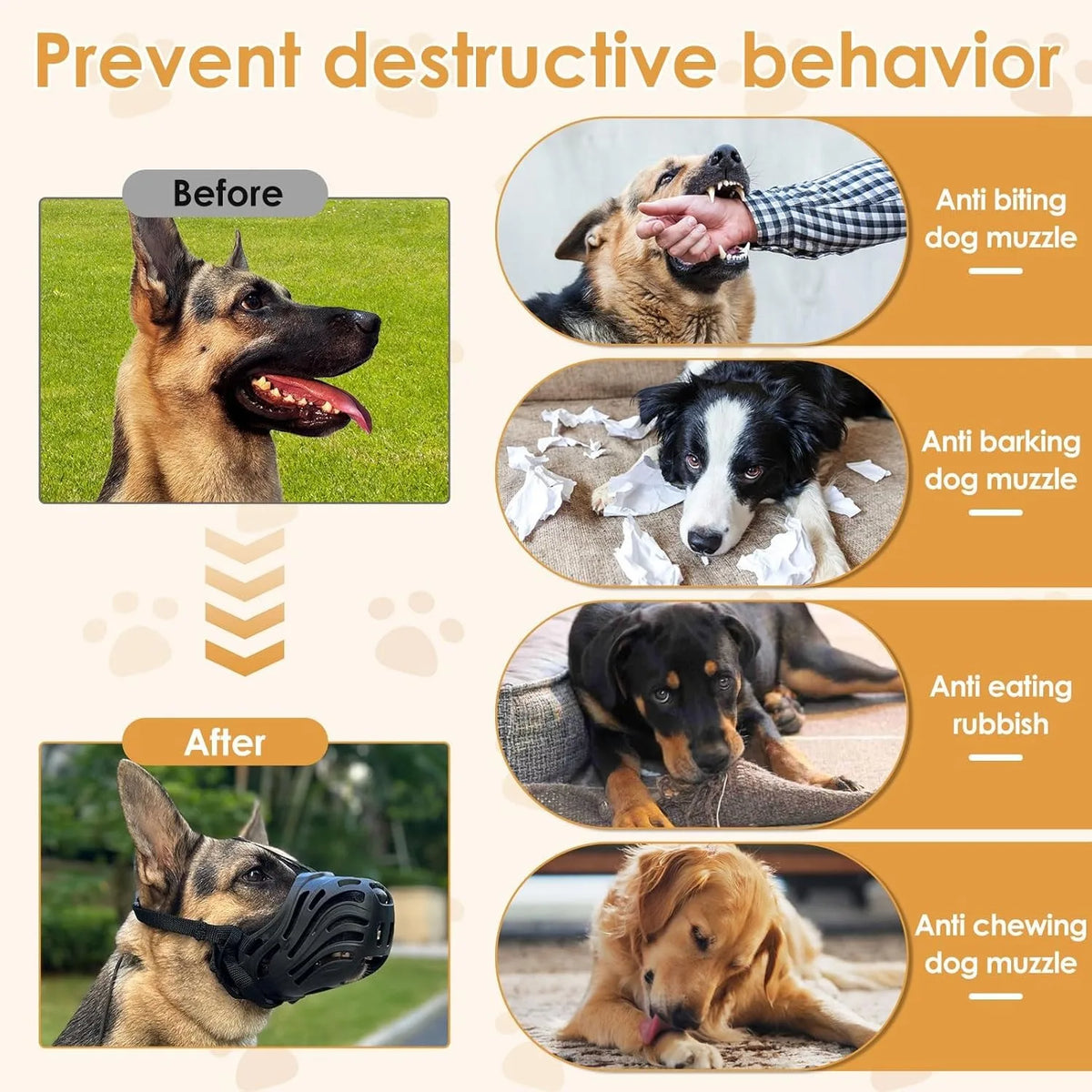 Prevent destructive behavior

Before

After

Anti biting dog muzzle

Anti barking dog muzzle

Anti eating rubbish

Anti chewing dog muzzle